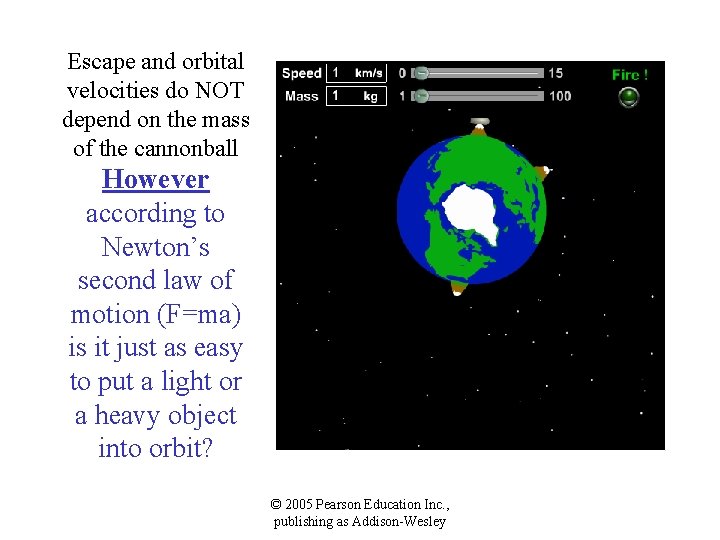 Escape and orbital velocities do NOT depend on the mass of the cannonball

However

according to Newton's second law of motion (F=ma) is it just as easy to put a light or a heavy object into orbit?

Speed 1 km/s 0 15
Mass 1 kg 1 100
Fire !

© 2005 Pearson Education Inc., publishing as Addison-Wesley